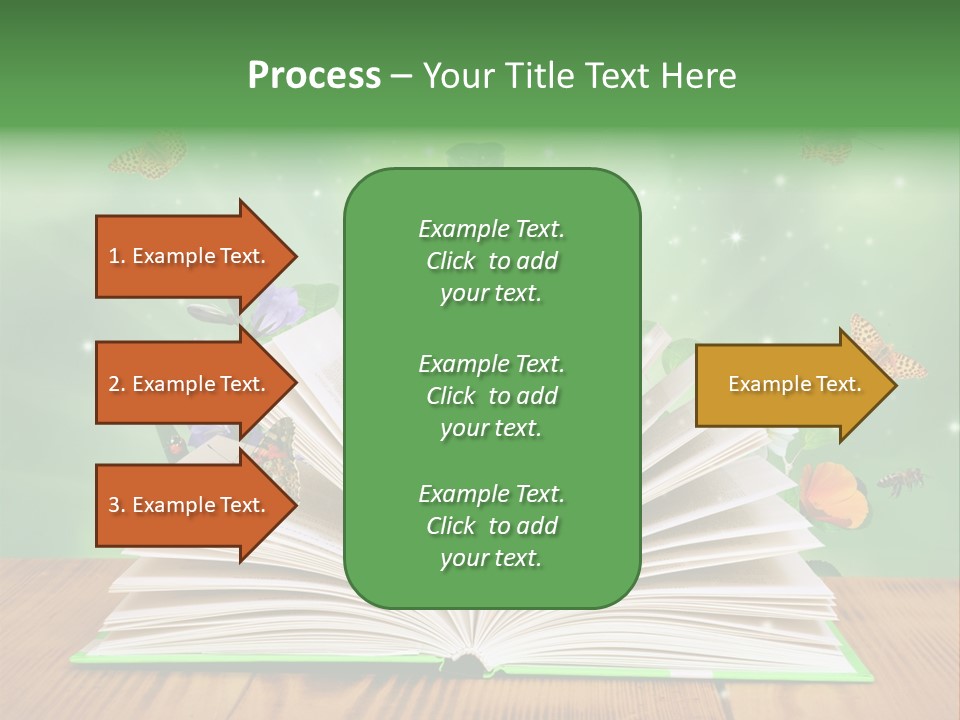 Process – Your Title Text Here

1. Example Text.

2. Example Text.

3. Example Text.

Example Text. Click to add your text.

Example Text. Click to add your text.

Example Text. Click to add your text.

Example Text.